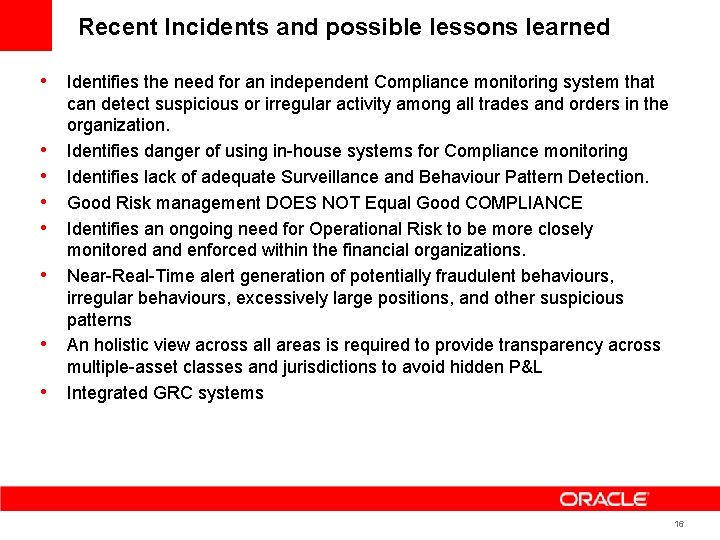 Recent Incidents and possible lessons learned

• Identifies the need for an independent Compliance monitoring system that can detect suspicious or irregular activity among all trades and orders in the organization.
• Identifies danger of using in-house systems for Compliance monitoring
• Identifies lack of adequate Surveillance and Behaviour Pattern Detection.
• Good Risk management DOES NOT Equal Good COMPLIANCE
• Identifies an ongoing need for Operational Risk to be more closely monitored and enforced within the financial organizations.
• Near-Real-Time alert generation of potentially fraudulent behaviours, irregular behaviours, excessively large positions, and other suspicious patterns
• An holistic view across all areas is required to provide transparency across multiple-asset classes and jurisdictions to avoid hidden P&L
• Integrated GRC systems

ORACLE

16